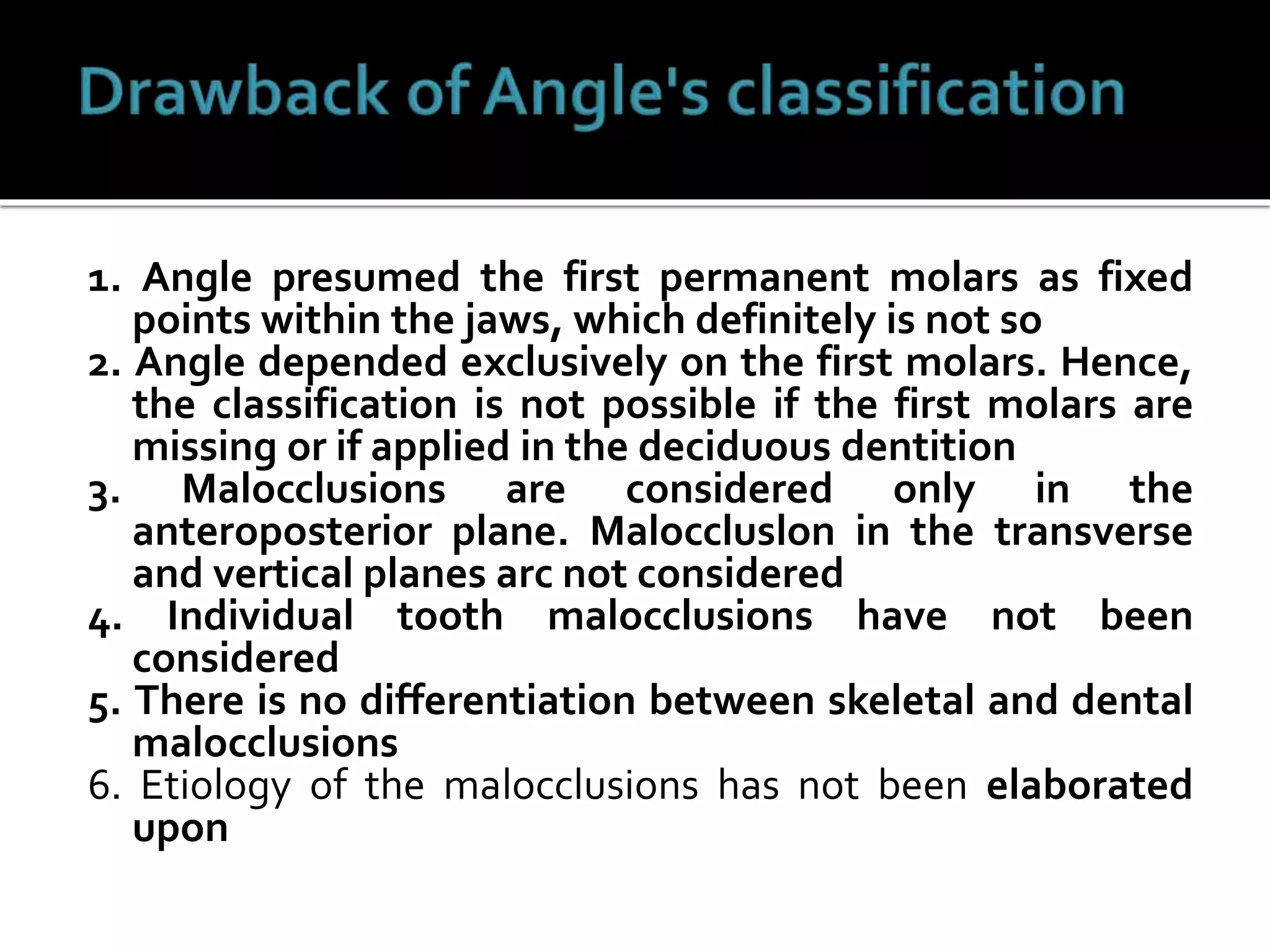 Drawback of Angle's classification

1. Angle presumed the first permanent molars as fixed points within the jaws, which definitely is not so
2. Angle depended exclusively on the first molars. Hence, the classification is not possible if the first molars are missing or if applied in the deciduous dentition
3. Malocclusions are considered only in the anteroposterior plane. Malocclusion in the transverse and vertical planes arc not considered
4. Individual tooth malocclusions have not been considered
5. There is no differentiation between skeletal and dental malocclusions
6. Etiology of the malocclusions has not been elaborated upon